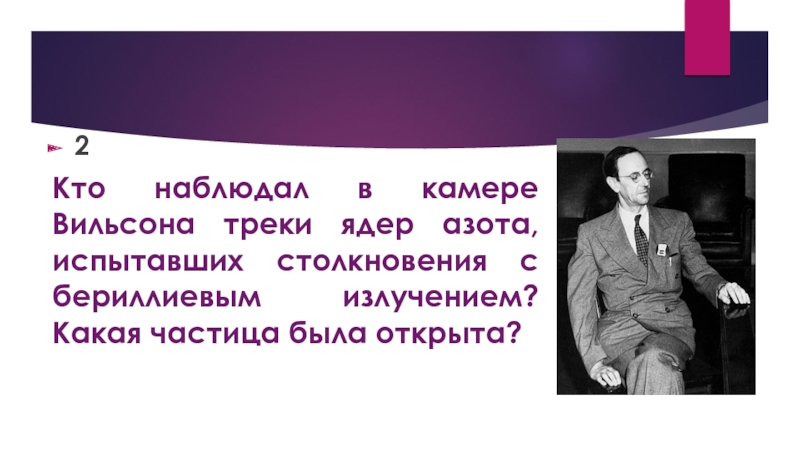 2

Кто наблюдал в камере Вильсона треки ядер азота, испытавших столкновения с бериллиевым излучением? Какая частица была открыта?